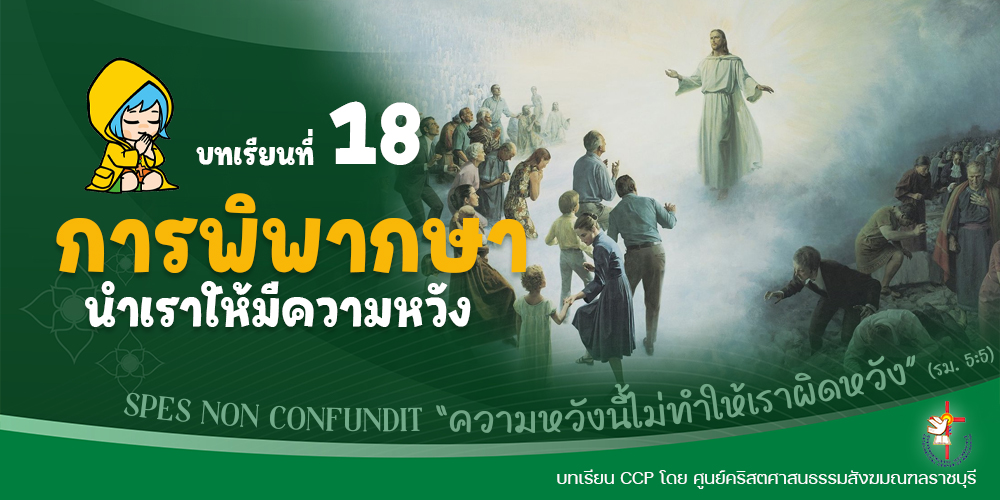 บทเรียนที่ 18

การพิพากษา

นำเราให้มีความหวัง

SPES NON CONFUNDIT "ความหวังนี้ไม่ทำให้เราผิดหวัง" (รม. 5:5)

บทเรียน CCP โดย ศูนย์คริสตศาสนธรรมสังฆมณฑลราชบุรี